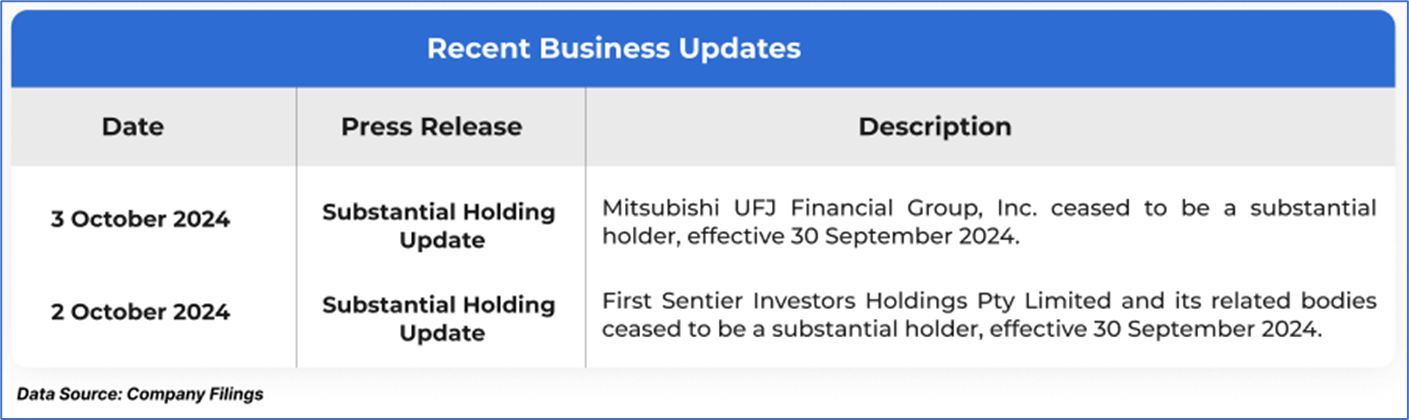 Recent Business Updates

| Date | Press Release | Description |
|---|---|---|
| 3 October 2024 | Substantial Holding Update | Mitsubishi UFJ Financial Group, Inc. ceased to be a substantial holder, effective 30 September 2024. |
| 2 October 2024 | Substantial Holding Update | First Sentier Investors Holdings Pty Limited and its related bodies ceased to be a substantial holder, effective 30 September 2024. |

Data Source: Company Filings